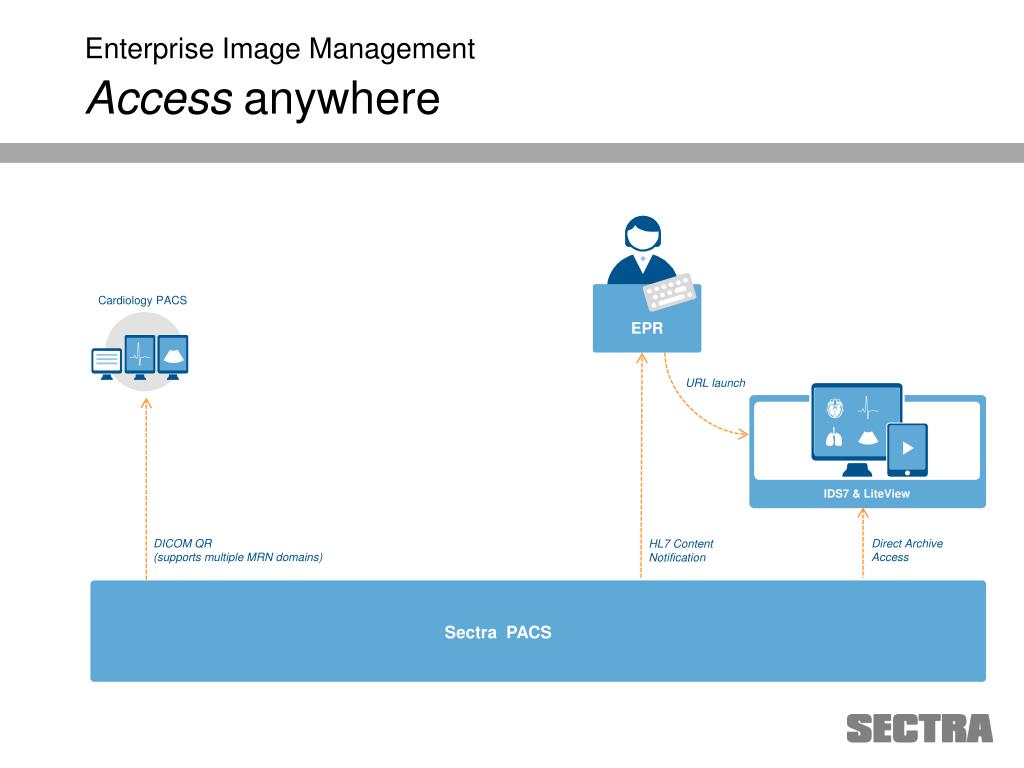 Enterprise Image Management
Access anywhere

Cardiology PACS

EPR

URL launch

IDS7 & LiteView

DICOM QR
(supports multiple MRN domains)

HL7 Content
Notification

Direct Archive
Access

Sectra PACS

SECTRA